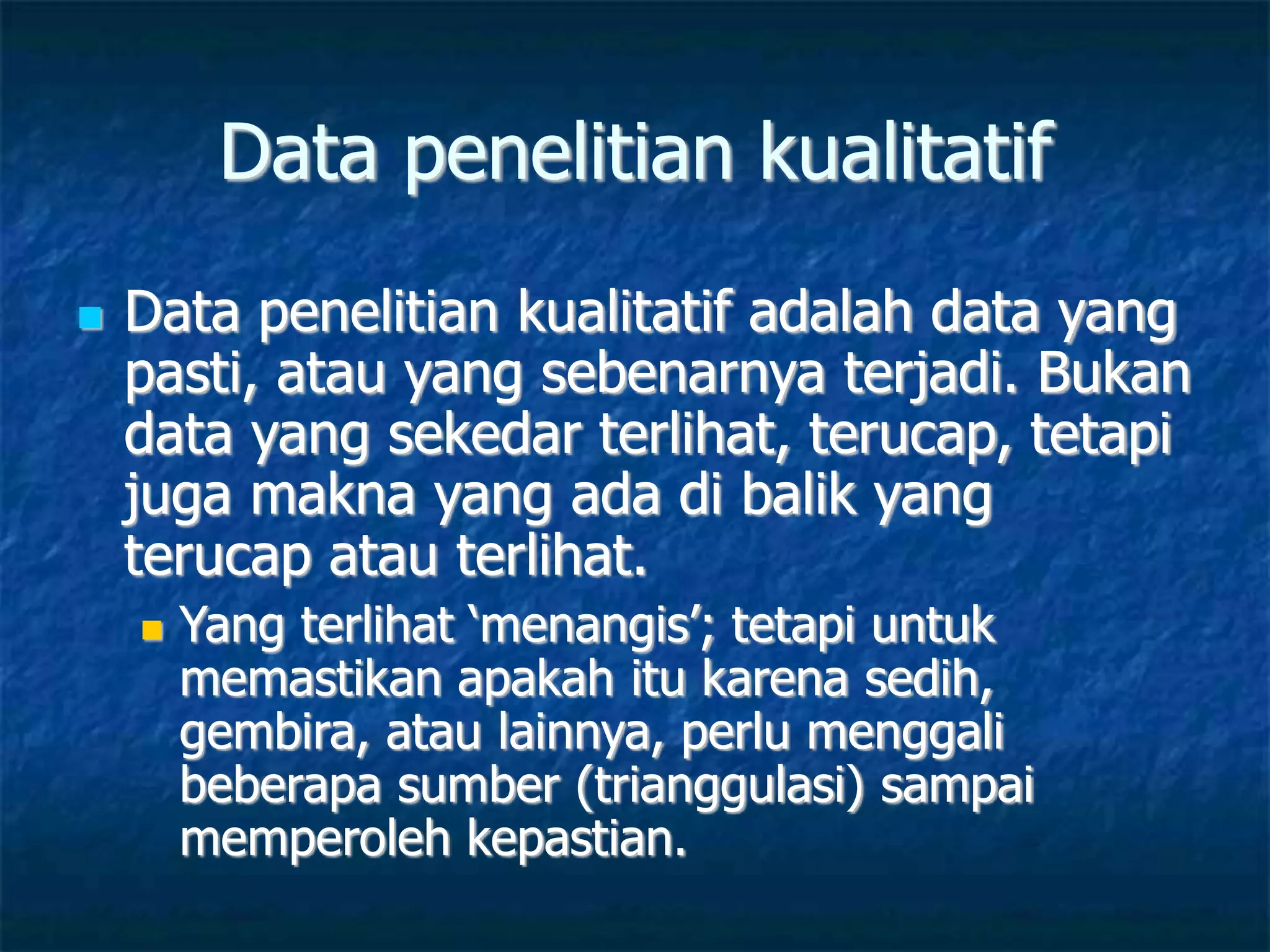 Data penelitian kualitatif

Data penelitian kualitatif adalah data yang pasti, atau yang sebenarnya terjadi. Bukan data yang sekedar terlihat, terucap, tetapi juga makna yang ada di balik yang terucap atau terlihat.

Yang terlihat ‘menangis’; tetapi untuk memastikan apakah itu karena sedih, gembira, atau lainnya, perlu menggali beberapa sumber (trianggulasi) sampai memperoleh kepastian.